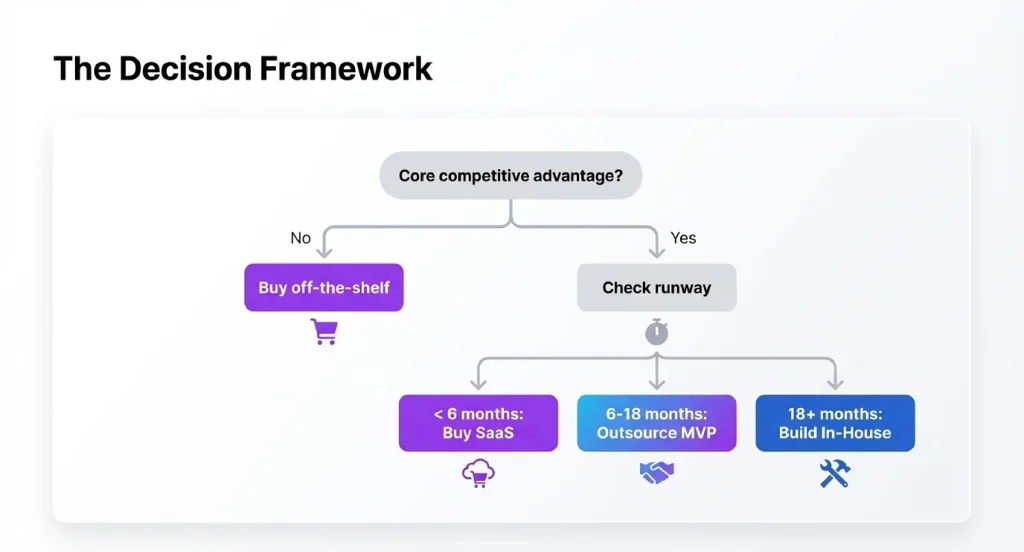 The Decision Framework

Core competitive advantage?

No

Yes

Buy off-the-shelf

Check runway

< 6 months: Buy SaaS

6-18 months: Outsource MVP

18+ months: Build In-House